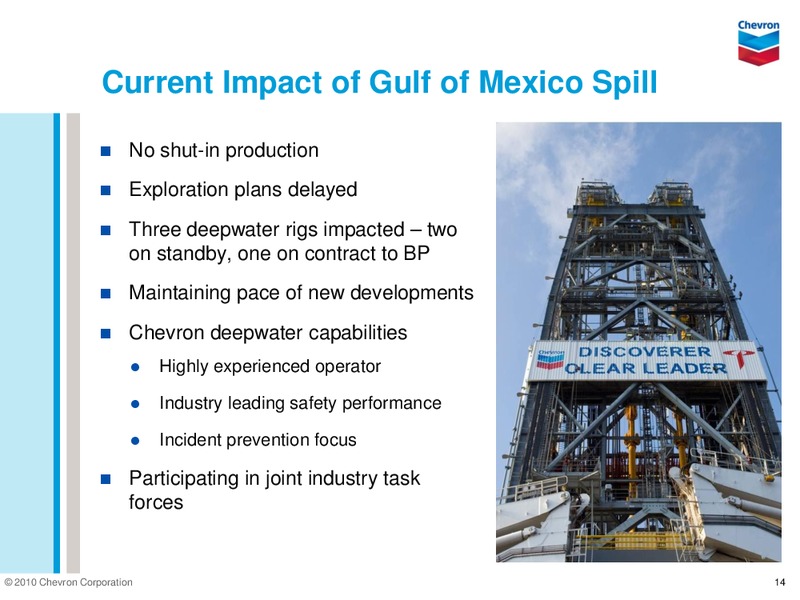 Chevron

Current Impact of Gulf of Mexico Spill

No shut-in production

Exploration plans delayed

Three deepwater rigs impacted – two on standby, one on contract to BP

Maintaining pace of new developments

Chevron deepwater capabilities

Highly experienced operator

Industry leading safety performance

Incident prevention focus

Participating in joint industry task forces

Chevron DISCOVERER CLEAR LEADER

© 2010 Chevron Corporation

14